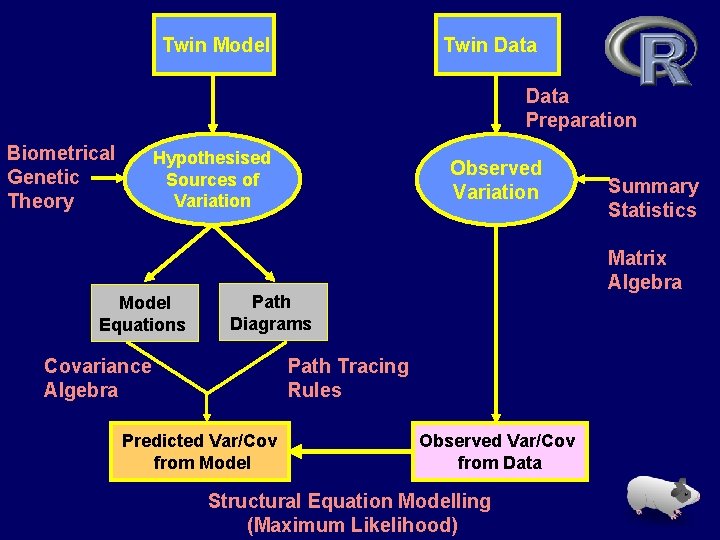 Twin Model

Twin Data

R

Data Preparation

Biometrical Genetic Theory

Hypothesised Sources of Variation

Observed Variation

Summary Statistics

Matrix Algebra

Model Equations

Path Diagrams

Covariance Algebra

Path Tracing Rules

Predicted Var/Cov from Model

Observed Var/Cov from Data

Structural Equation Modelling (Maximum Likelihood)